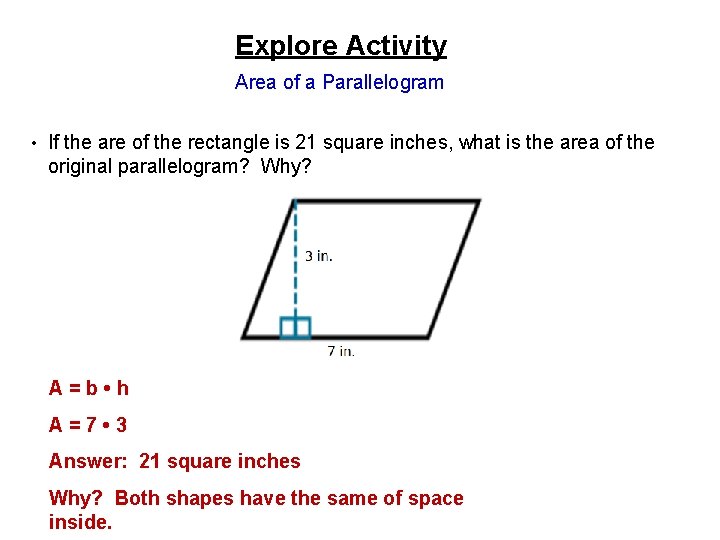 Explore Activity

Area of a Parallelogram

• If the are of the rectangle is 21 square inches, what is the area of the original parallelogram? Why?

3 in.

7 in.

A = b • h

A = 7 • 3

Answer: 21 square inches

Why? Both shapes have the same of space inside.